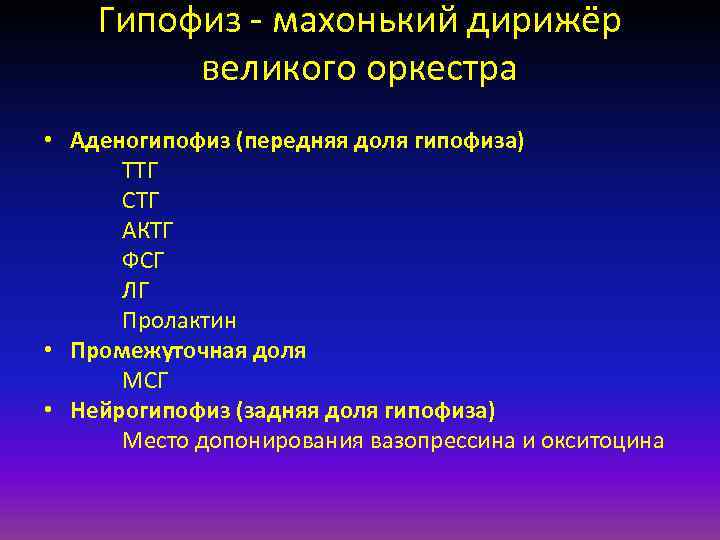 Гипофиз - махонький дирижёр великого оркестра

• Аденогипофиз (передняя доля гипофиза)
ТТГ
СТГ
АКТГ
ФСГ
ЛГ
Пролактин
• Промежуточная доля
МСГ
• Нейрогипофиз (задняя доля гипофиза)
Место допонирования вазопрессина и окситоцина